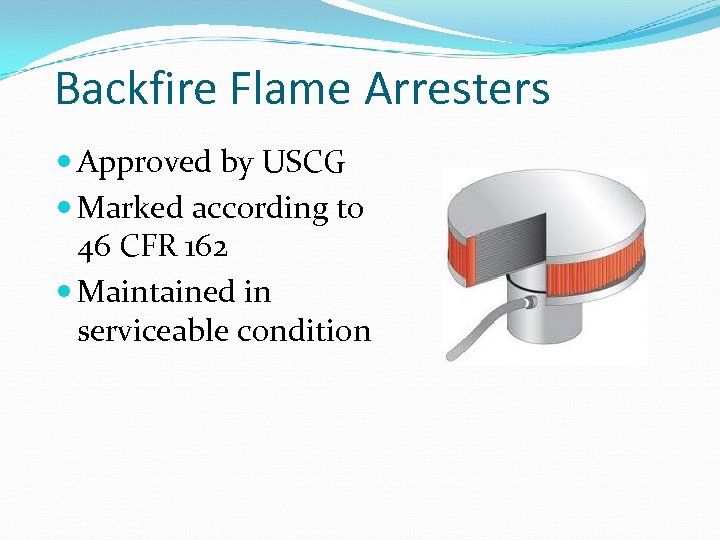 Backfire Flame Arresters

- Approved by USCG
- Marked according to 46 CFR 162
- Maintained in serviceable condition